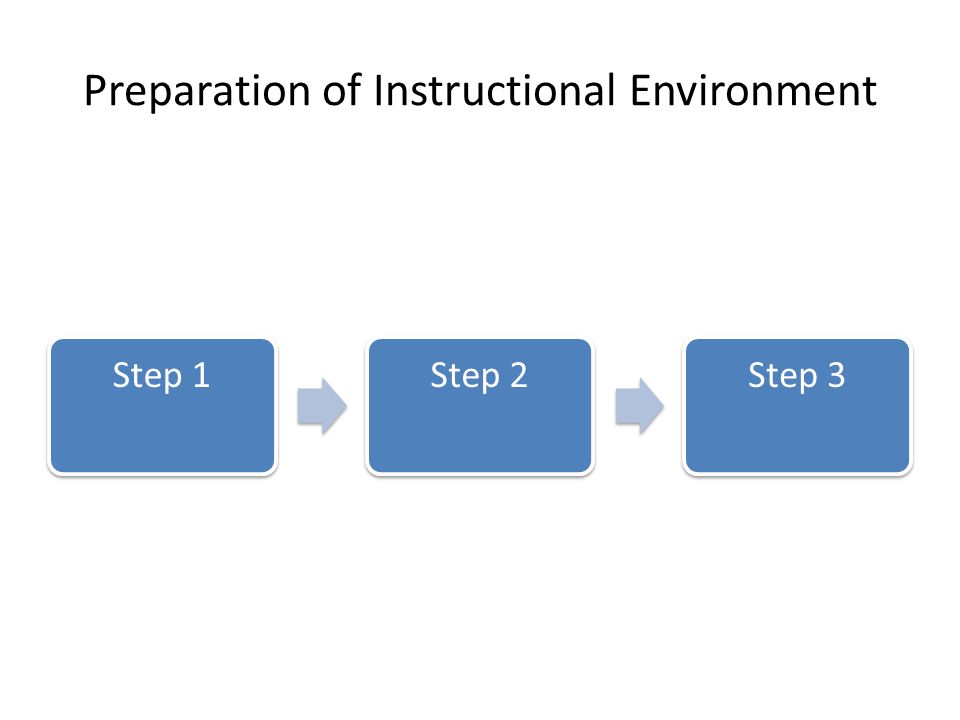 Preparation of Instructional Environment

Step 1

Step 2

Step 3